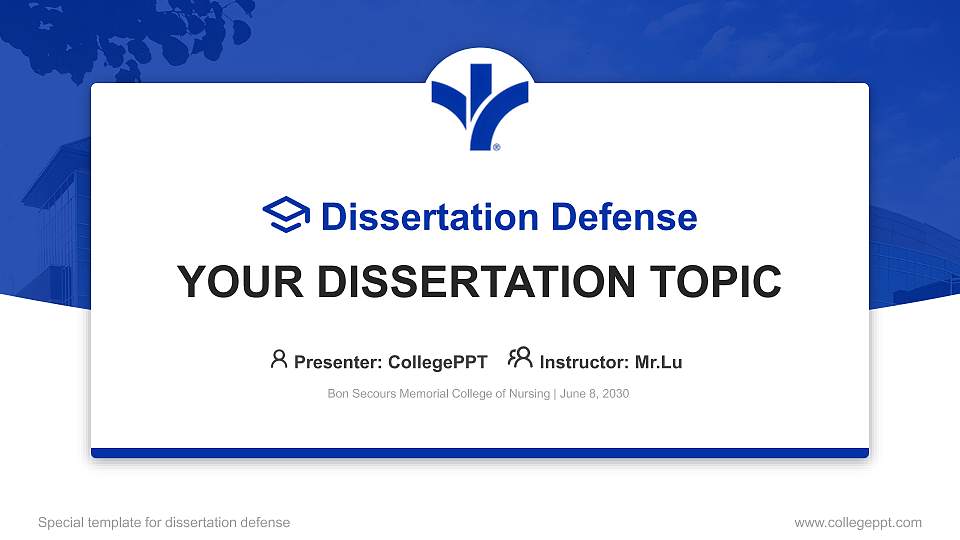 Dissertation Defense

YOUR DISSERTATION TOPIC

Presenter: CollegePPT Instructor: Mr.Lu

Bon Secours Memorial College of Nursing | June 8, 2030

Special template for dissertation defense

www.collegeppt.com